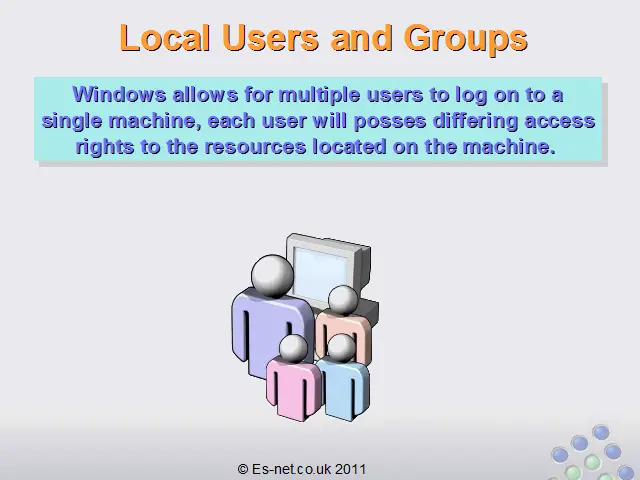 Local Users and Groups

Windows allows for multiple users to log on to a single machine, each user will posses differing access rights to the resources located on the machine.

© Es-net.co.uk 2011